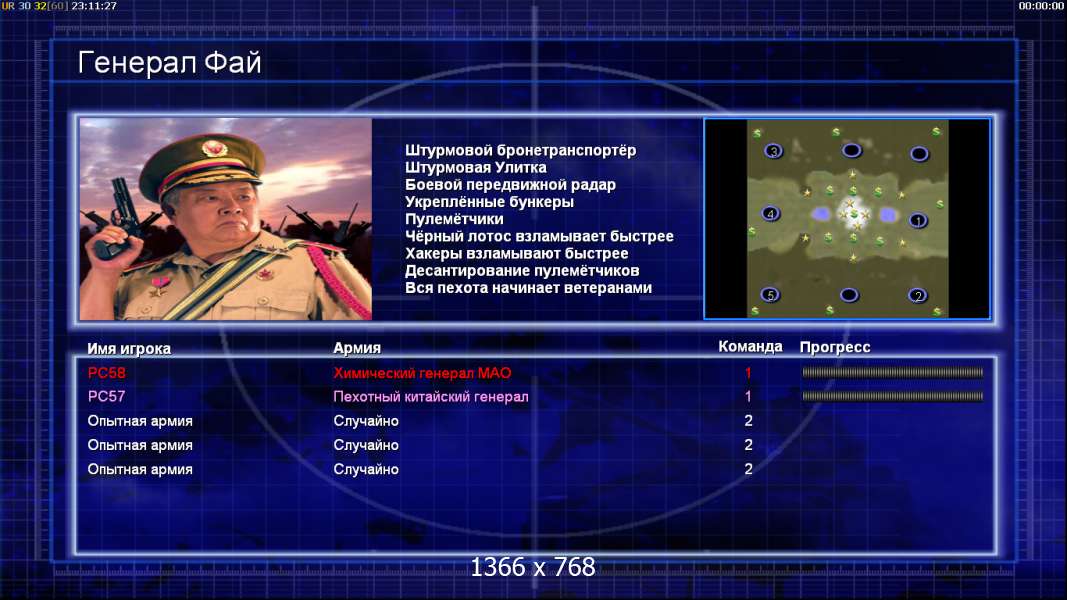 UR 30 32[60] 23:11:27

00:00:00

Генерал Фай

Штурмовой бронетранспортёр
Штурмовая Улитка
Боевой передвижной радар
Укреплённые бункеры
Пулемётчики
Чёрный лотос взламывает быстрее
Хакеры взламывают быстрее
Десантирование пулемётчиков
Вся пехота начинает ветеранами

3
4
1
5
2

| Имя игрока | Армия | Команда | Прогресс |
|---|---|---|---|
| PC58 | Химический генерал МАО | 1 | |
| PC57 | Пехотный китайский генерал | 1 | |
| Опытная армия | Случайно | 2 | |
| Опытная армия | Случайно | 2 | |
| Опытная армия | Случайно | 2 | |

1366 x 768